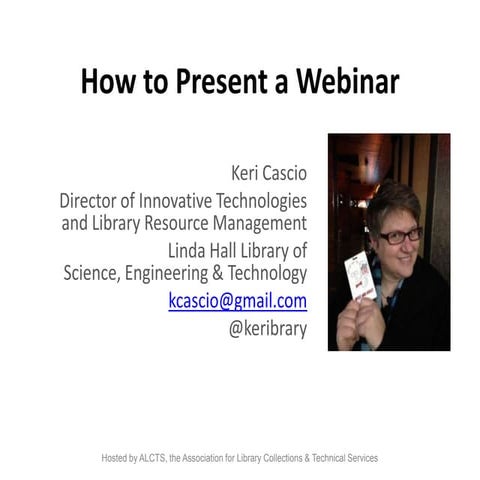 How to Present a Webinar

Keri Cascio
Director of Innovative Technologies and Library Resource Management
Linda Hall Library of Science, Engineering & Technology
kcascio@gmail.com
@keribrary

Hosted by ALCTS, the Association for Library Collections & Technical Services